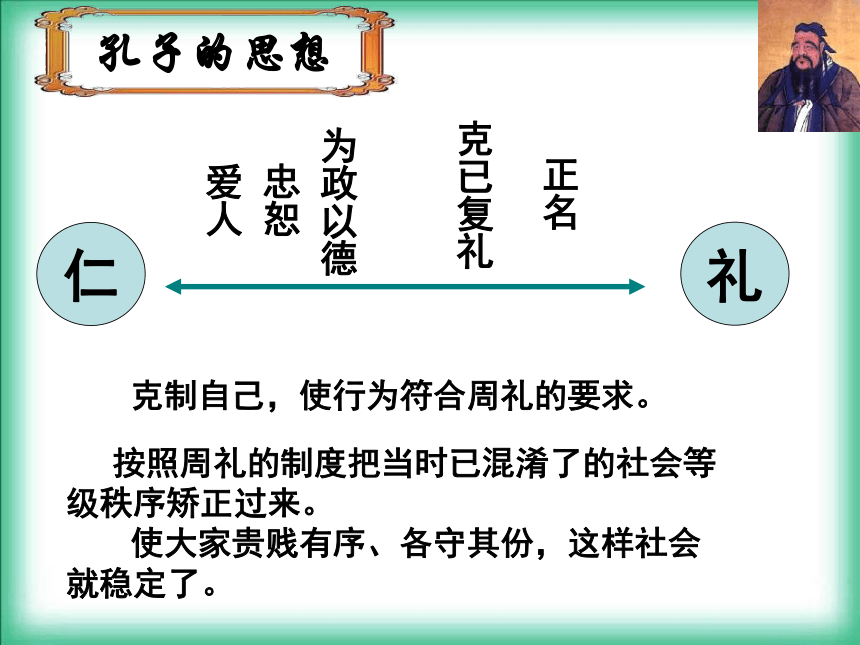 孔子的思想

爱人

忠恕

为政以德

克已复礼

正名

仁

礼

克制自己，使行为符合周礼的要求。

按照周礼的制度把当时已混淆了的社会等级秩序矫正过来。

使大家贵贱有序、各守其份，这样社会就稳定了。